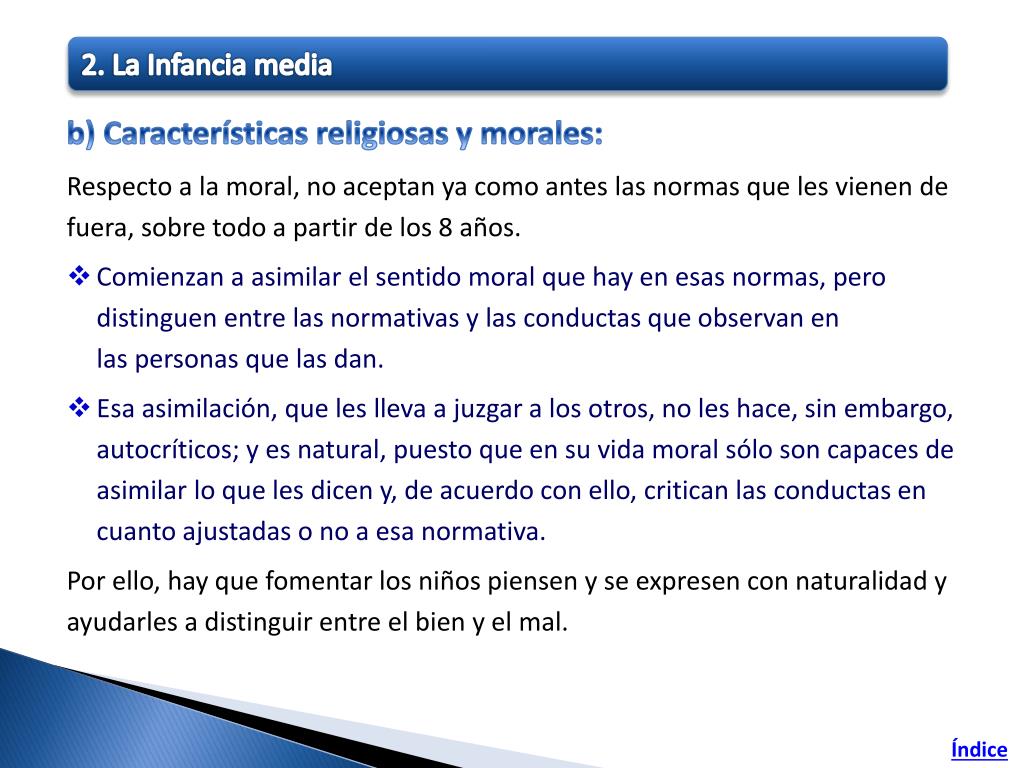 2. La Infancia media

b) Características religiosas y morales:

Respecto a la moral, no aceptan ya como antes las normas que les vienen de fuera, sobre todo a partir de los 8 años.

❖ Comienzan a asimilar el sentido moral que hay en esas normas, pero distinguen entre las normativas y las conductas que observan en las personas que las dan.

❖ Esa asimilación, que les lleva a juzgar a los otros, no les hace, sin embargo, autocríticos; y es natural, puesto que en su vida moral sólo son capaces de asimilar lo que les dicen y, de acuerdo con ello, critican las conductas en cuanto ajustadas o no a esa normativa.

Por ello, hay que fomentar los niños piensen y se expresen con naturalidad y ayudarles a distinguir entre el bien y el mal.

Índice